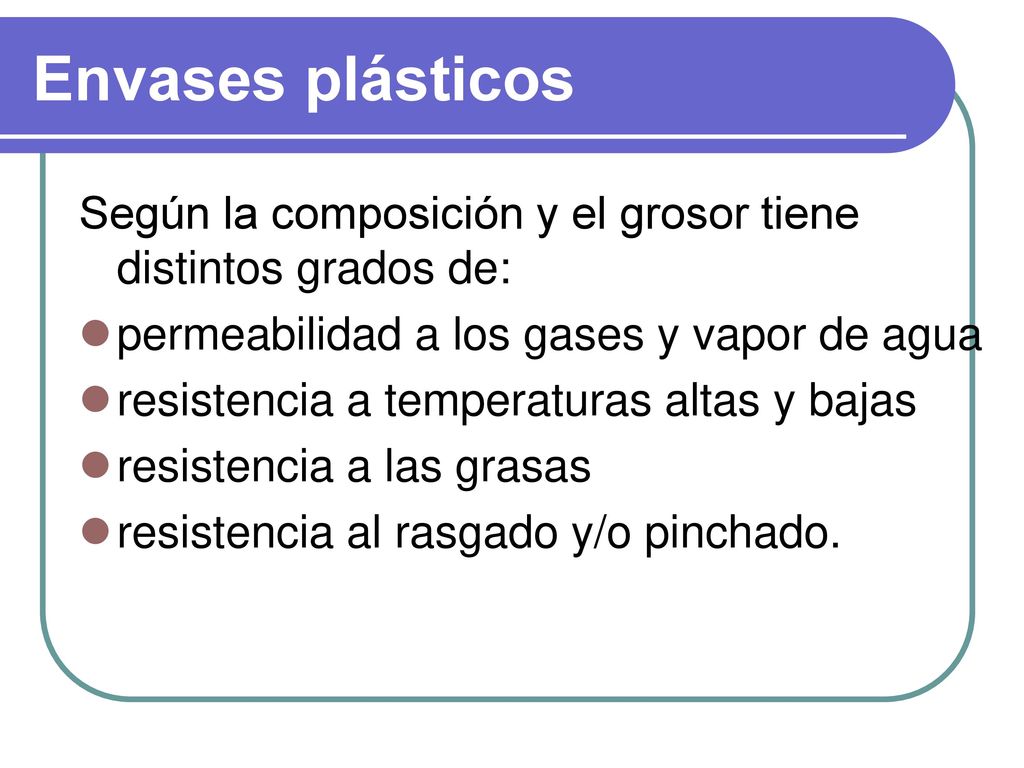 Envases plásticos

Según la composición y el grosor tiene distintos grados de:

- permeabilidad a los gases y vapor de agua
- resistencia a temperaturas altas y bajas
- resistencia a las grasas
- resistencia al rasgado y/o pinchado.